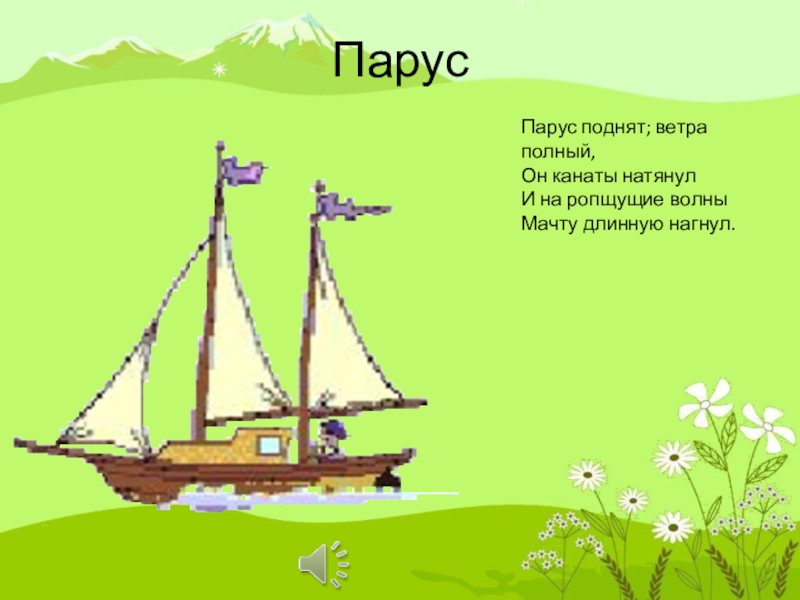 Парус

Парус поднят; ветра полный,
Он канаты натянул
И на ропщущие волны
Мачту длинную нагнул.